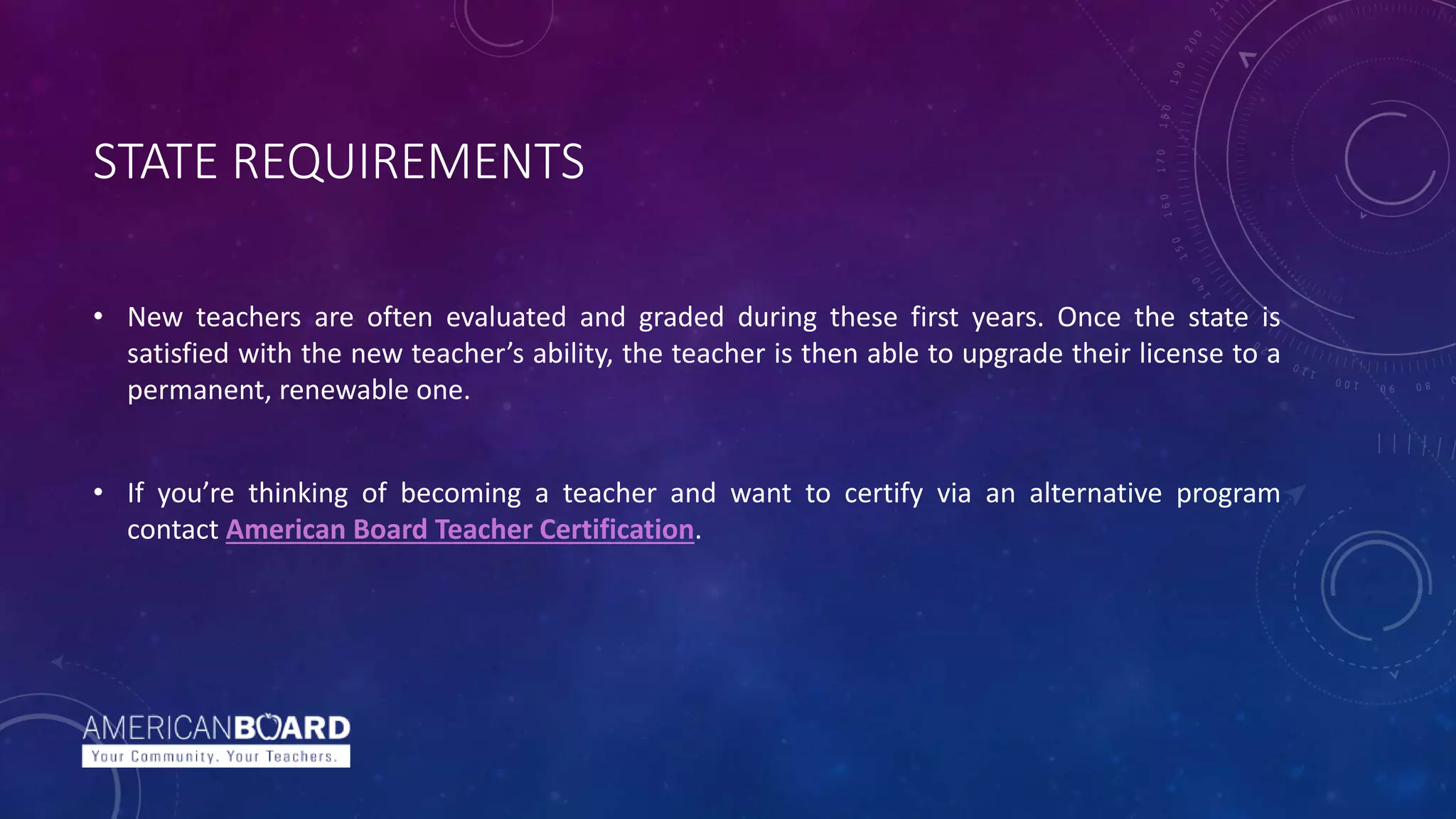 STATE REQUIREMENTS

• New teachers are often evaluated and graded during these first years. Once the state is satisfied with the new teacher's ability, the teacher is then able to upgrade their license to a permanent, renewable one.

• If you're thinking of becoming a teacher and want to certify via an alternative program contact American Board Teacher Certification.

AMERICANBOARD
Your Community. Your Teachers.